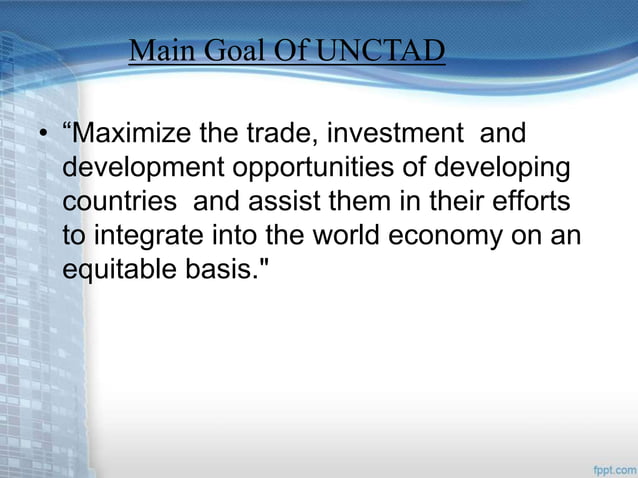 Main Goal Of UNCTAD

• “Maximize the trade, investment and development opportunities of developing countries and assist them in their efforts to integrate into the world economy on an equitable basis."

fppt.com